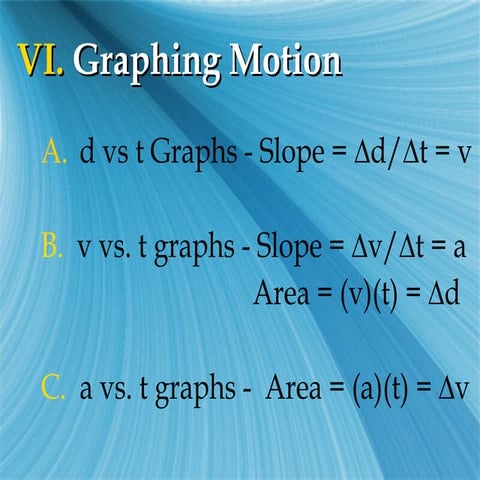 VI. Graphing Motion

A. d vs t Graphs - Slope = $\Delta d/\Delta t = v$

B. v vs. t graphs - Slope = $\Delta v/\Delta t = a$
Area = $(v)(t) = \Delta d$

C. a vs. t graphs - Area = $(a)(t) = \Delta v$